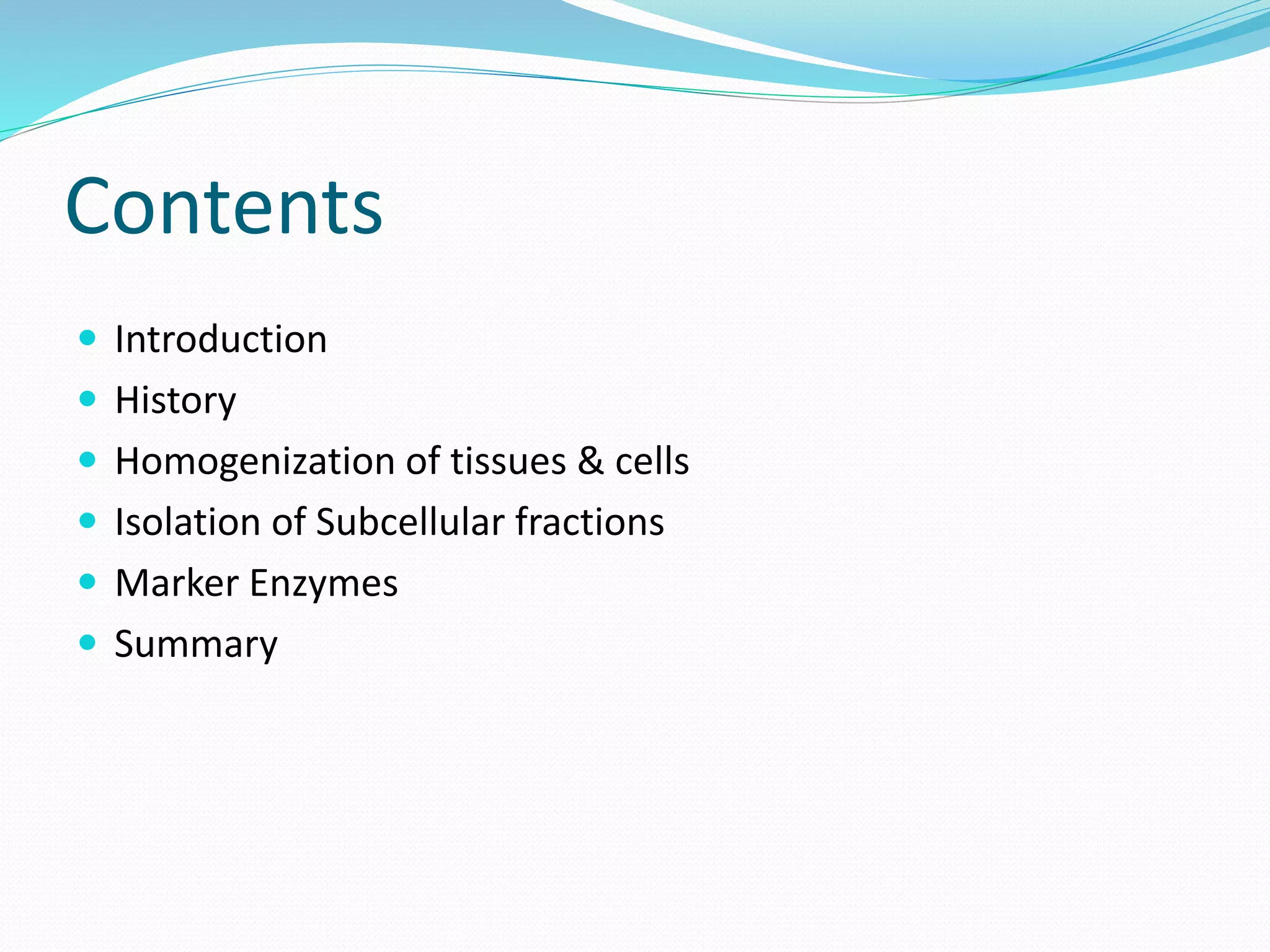 Contents

- Introduction
- History
- Homogenization of tissues & cells
- Isolation of Subcellular fractions
- Marker Enzymes
- Summary